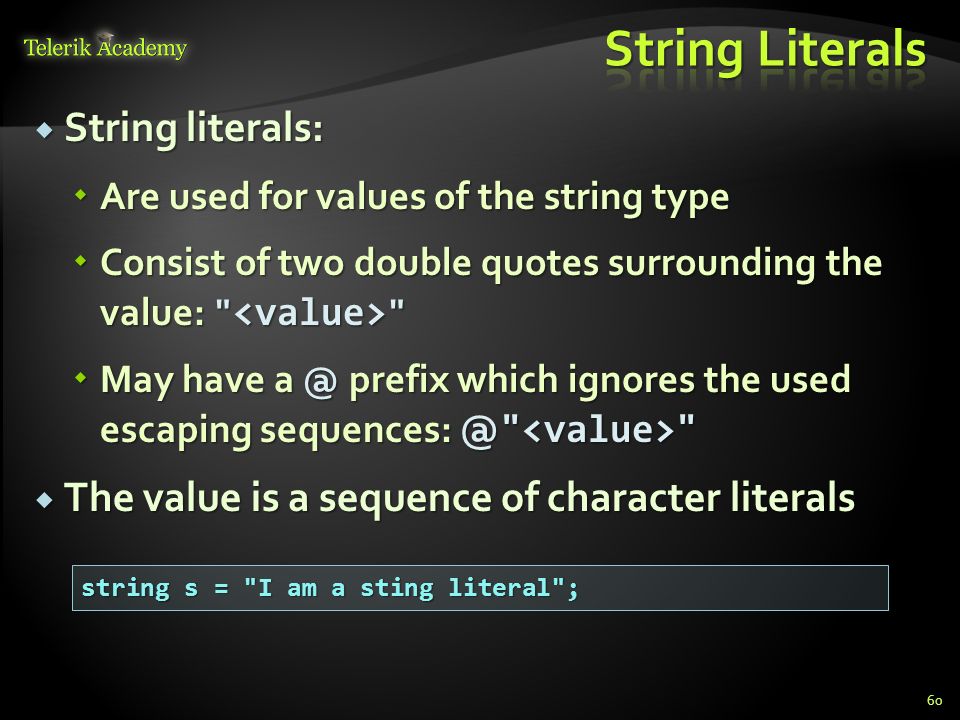 Telerik Academy

String Literals

String literals:

Are used for values of the string type

Consist of two double quotes surrounding the value: "<value>"

May have a @ prefix which ignores the used escaping sequences: @"<value>"

The value is a sequence of character literals

string s = "I am a sting literal";

60